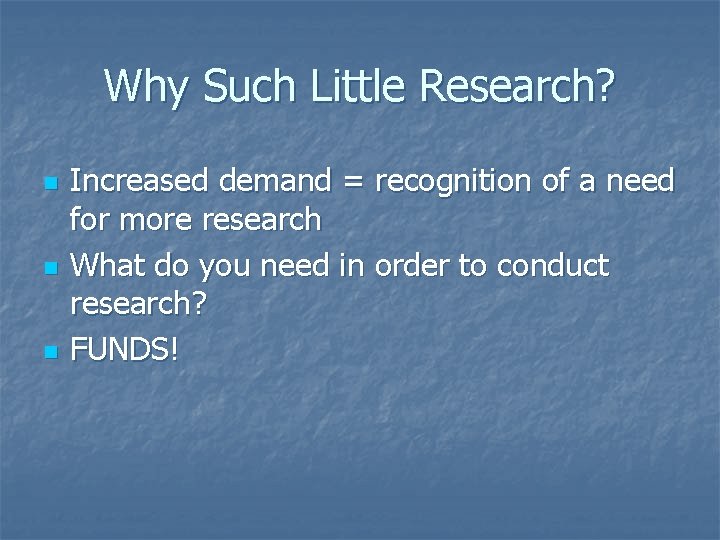 Why Such Little Research?

- Increased demand = recognition of a need for more research
- What do you need in order to conduct research?
- FUNDS!